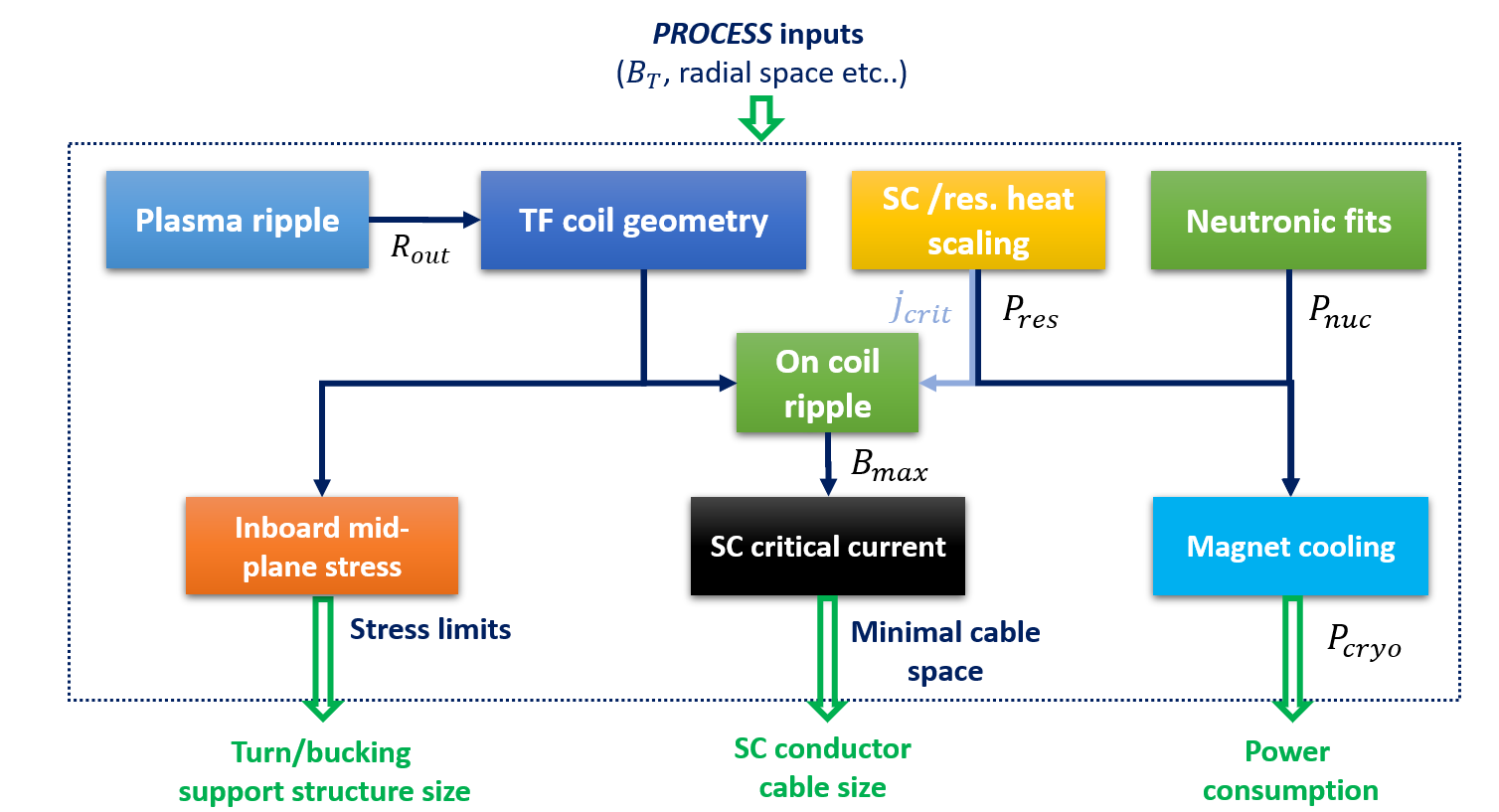 PROCESS inputs
($B_T$, radial space etc..)

Plasma ripple

$R_{out}$

TF coil geometry

SC /res. heat scaling

Neutronic fits

$j_{crit}$

$P_{res}$

$P_{nuc}$

On coil ripple

$B_{max}$

Inboard mid-plane stress

SC critical current

Magnet cooling

Stress limits

Minimal cable space

$P_{cryo}$

Turn/bucking support structure size

SC conductor cable size

Power consumption